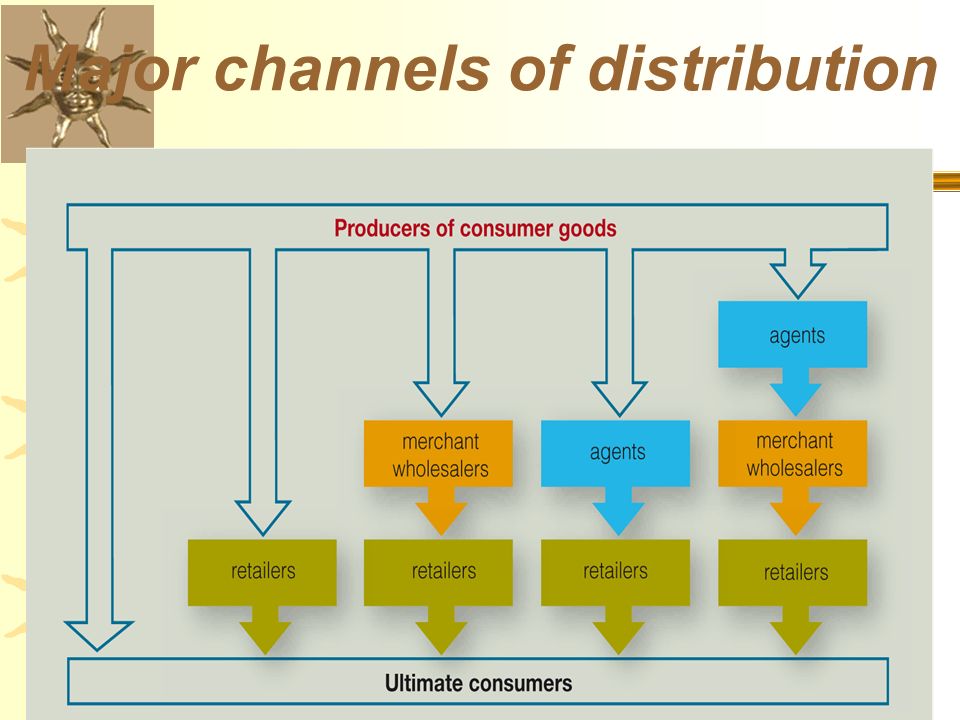 Major channels of distribution

Producers of consumer goods

agents

merchant wholesalers

agents

merchant wholesalers

retailers

retailers

retailers

retailers

Ultimate consumers